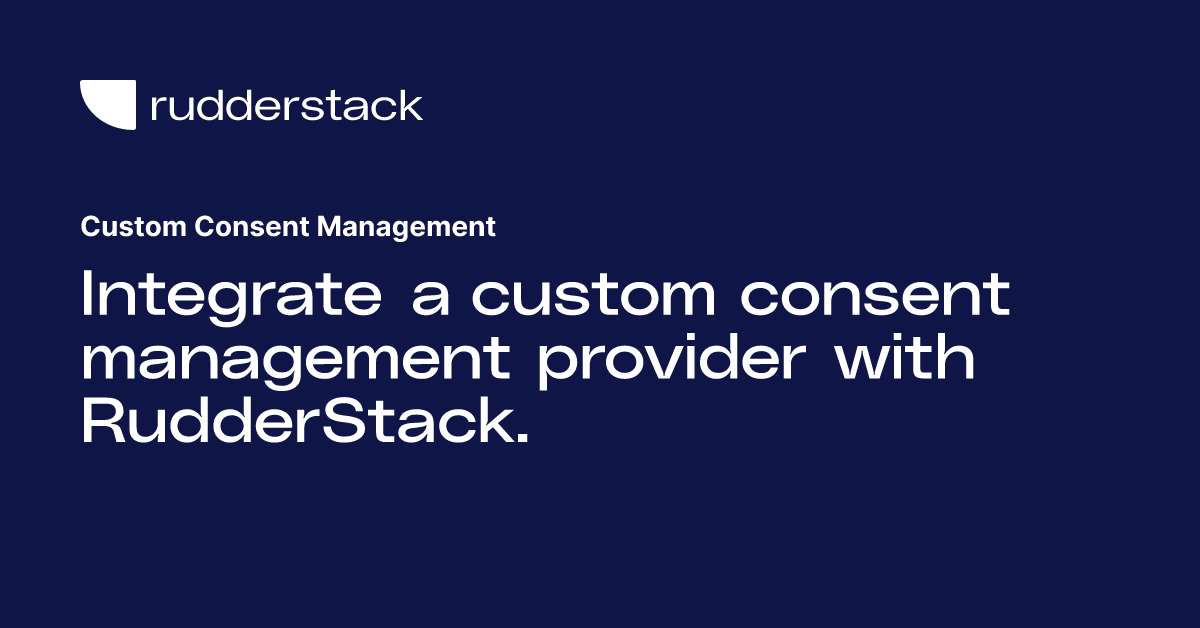 rudderstack

Custom Consent Management

Integrate a custom consent management provider with RudderStack.